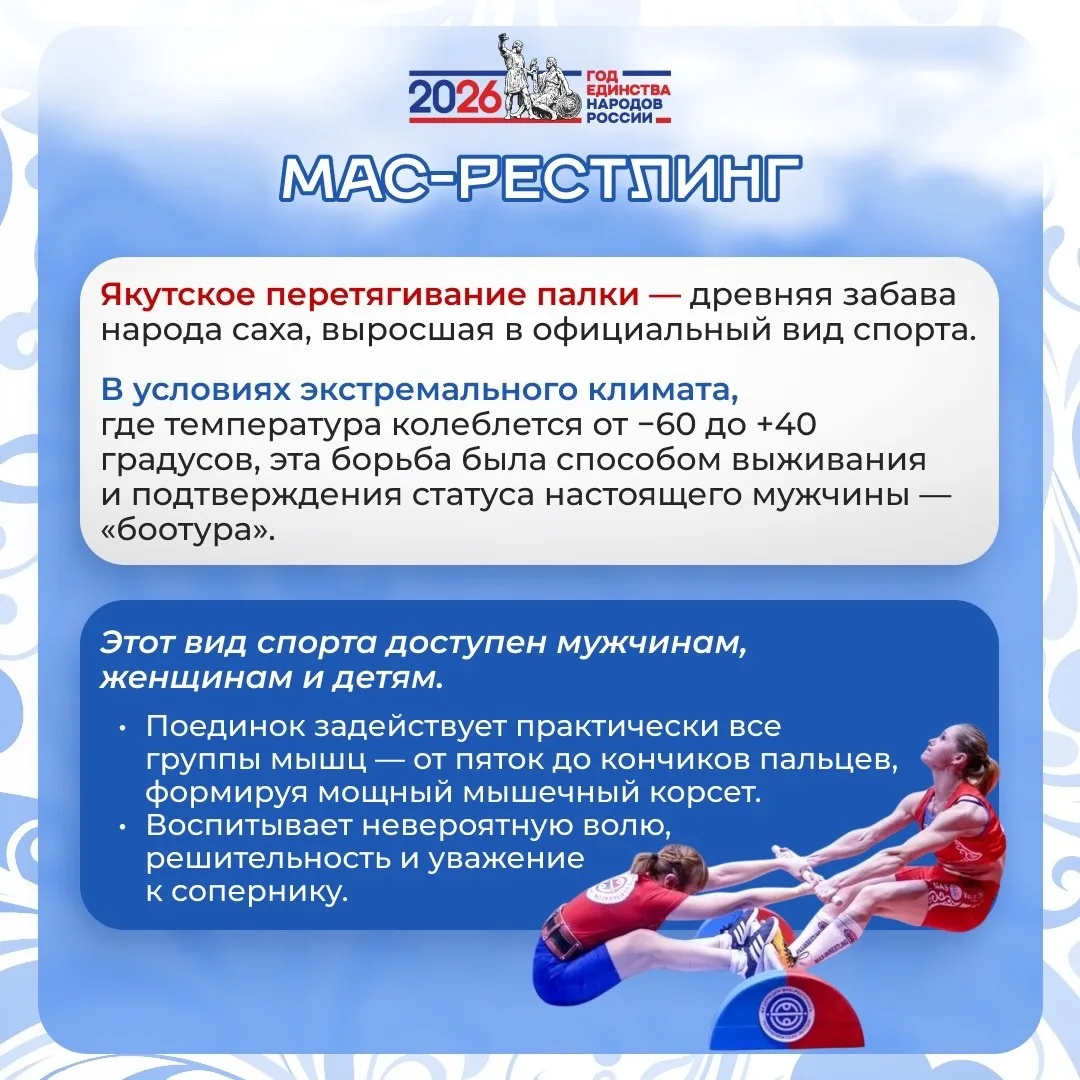 2026 ГОД ЕДИНСТВА НАРОДОВ РОССИИ

МАС-РЕСТЛИНГ

Якутское перетягивание палки — древняя забава народа саха, выросшая в официальный вид спорта.

В условиях экстремального климата, где температура колеблется от −60 до +40 градусов, эта борьба была способом выживания и подтверждения статуса настоящего мужчины — «боотура».

Этот вид спорта доступен мужчинам, женщинам и детям.

• Поединок задействует практически все группы мышц — от пяток до кончиков пальцев, формируя мощный мышечный корсет.
• Воспитывает невероятную волю, решительность и уважение к сопернику.